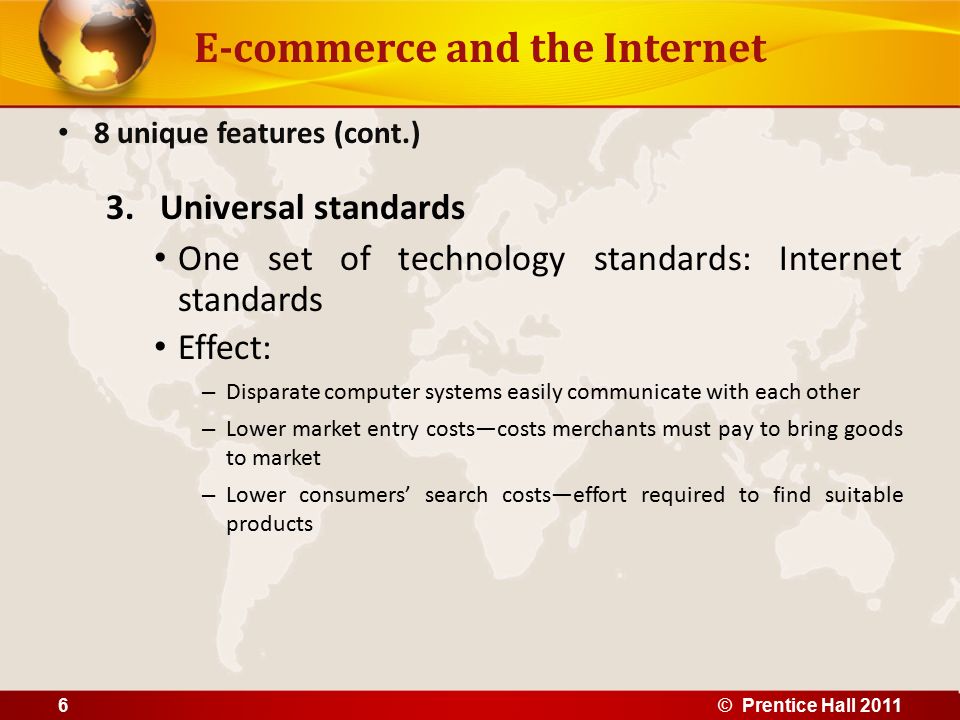 E-commerce and the Internet

• 8 unique features (cont.)

3. Universal standards

• One set of technology standards: Internet standards

• Effect:

– Disparate computer systems easily communicate with each other

– Lower market entry costs—costs merchants must pay to bring goods to market

– Lower consumers' search costs—effort required to find suitable products

6

© Prentice Hall 2011